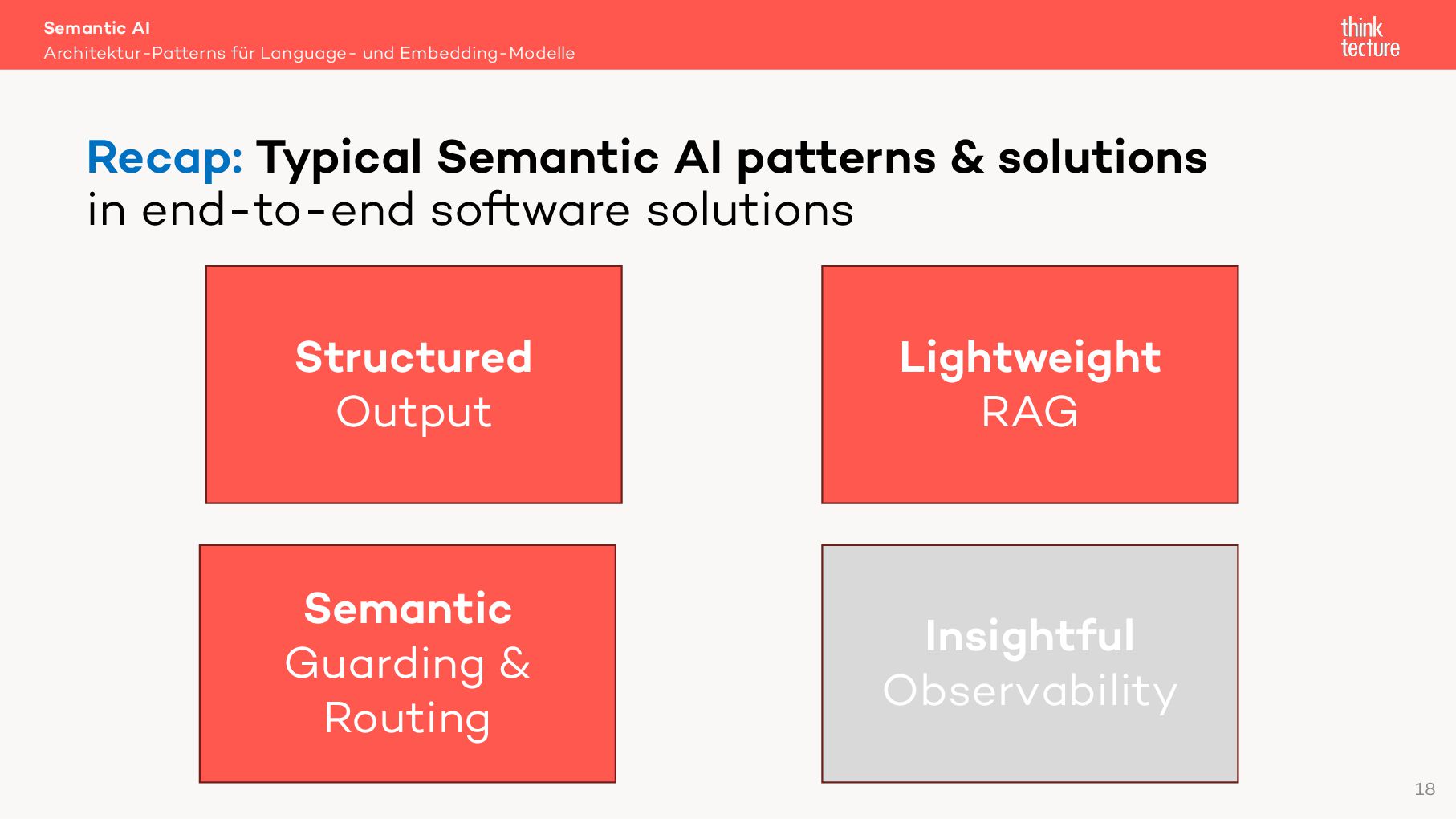 Semantic AI
Architektur-Patterns für Language- und Embedding-Modelle

think
tecture

Recap: Typical Semantic AI patterns & solutions
in end-to-end software solutions

Structured
Output

Lightweight
RAG

Semantic
Guarding &
Routing

Insightful
Observability

18